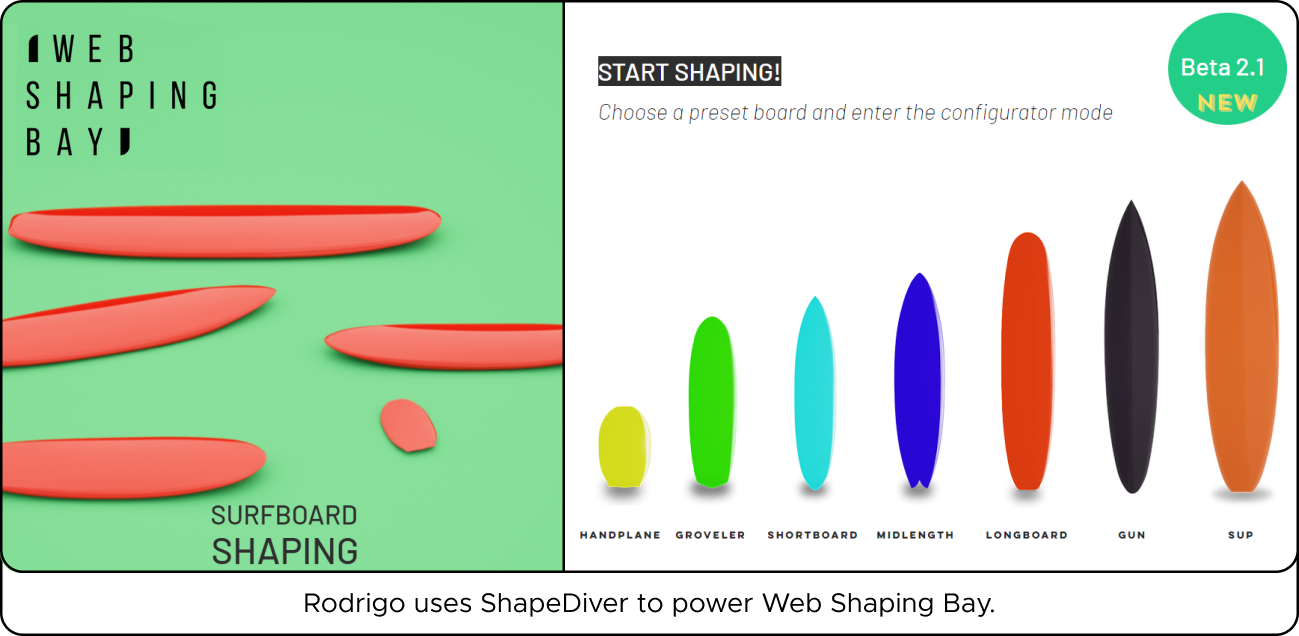 WEB
SHAPING
BAY

SURFBOARD
SHAPING

START SHAPING!

Choose a preset board and enter the configurator mode

Beta 2.1
NEW

HANDPLANE GROVELER SHORTBOARD MIDLENGTH LONGBOARD GUN SUP

Rodrigo uses ShapeDiver to power Web Shaping Bay.